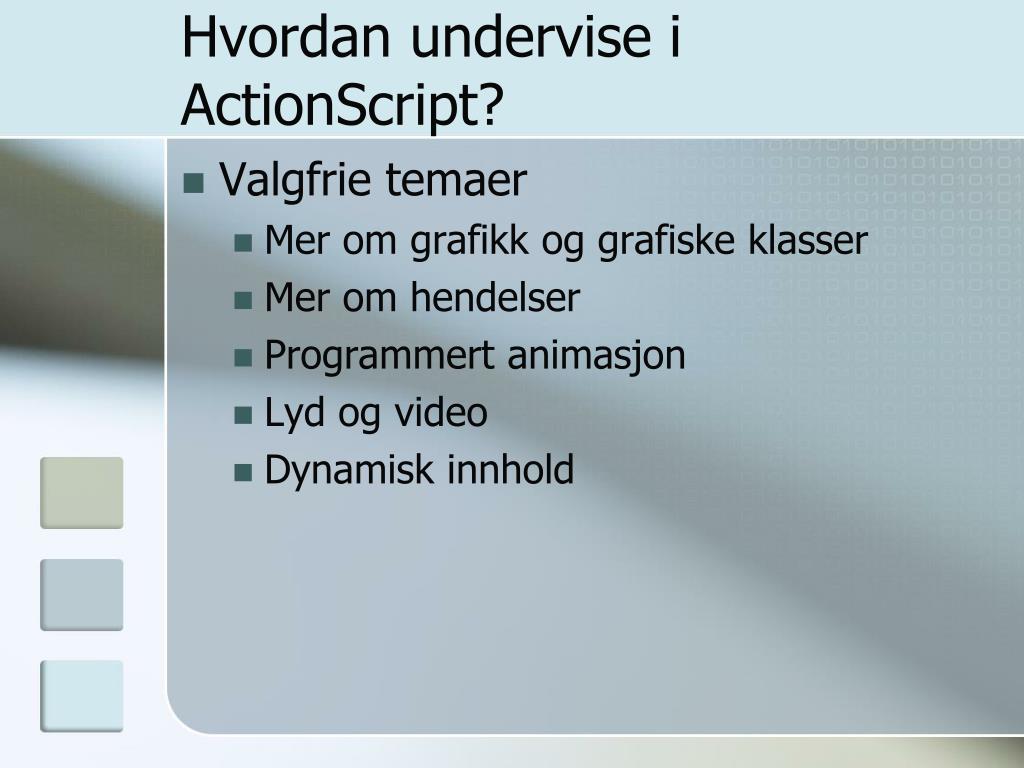 Hvordan undervise i ActionScript?

Valgfrie temaer
Mer om grafikk og grafiske klasser
Mer om hendelser
Programmert animasjon
Lyd og video
Dynamisk innhold